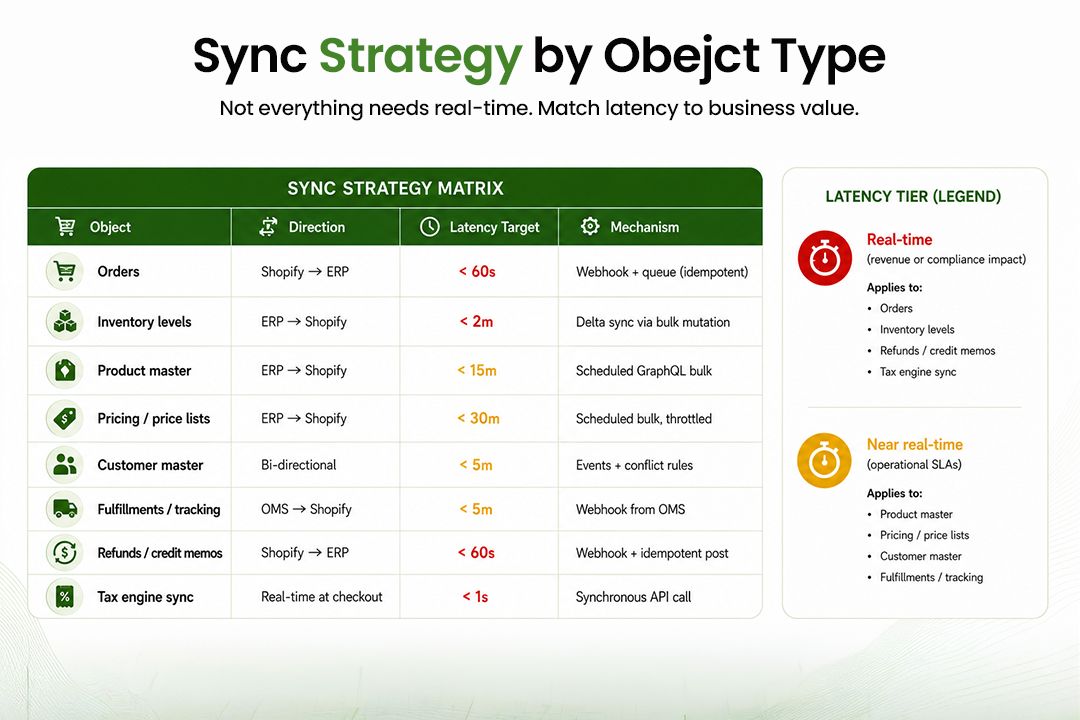 Sync Strategy by Obejct Type

Not everything needs real-time. Match latency to business value.

SYNC STRATEGY MATRIX

| Object | Direction | Latency Target | Mechanism |
|---|---|---|---|
| Orders | Shopify → ERP | < 60s | Webhook + queue (idempotent) |
| Inventory levels | ERP → Shopify | < 2m | Delta sync via bulk mutation |
| Product master | ERP → Shopify | < 15m | Scheduled GraphQL bulk |
| Pricing / price lists | ERP → Shopify | < 30m | Scheduled bulk, throttled |
| Customer master | Bi-directional | < 5m | Events + conflict rules |
| Fulfillments / tracking | OMS → Shopify | < 5m | Webhook from OMS |
| Refunds / credit memos | Shopify → ERP | < 60s | Webhook + idempotent post |
| Tax engine sync | Real-time at checkout | < 1s | Synchronous API call |

LATENCY TIER (LEGEND)

Real-time
(revenue or compliance impact)
Applies to:
• Orders
• Inventory levels
• Refunds / credit memos
• Tax engine sync

Near real-time
(operational SLAs)
Applies to:
• Product master
• Pricing / price lists
• Customer master
• Fulfillments / tracking